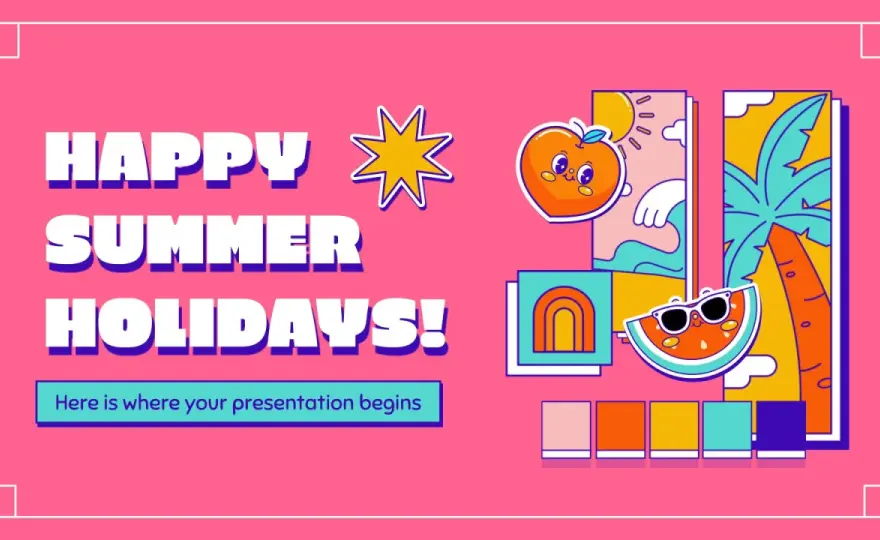 HAPPY SUMMER HOLIDAYS!

Here is where your presentation begins